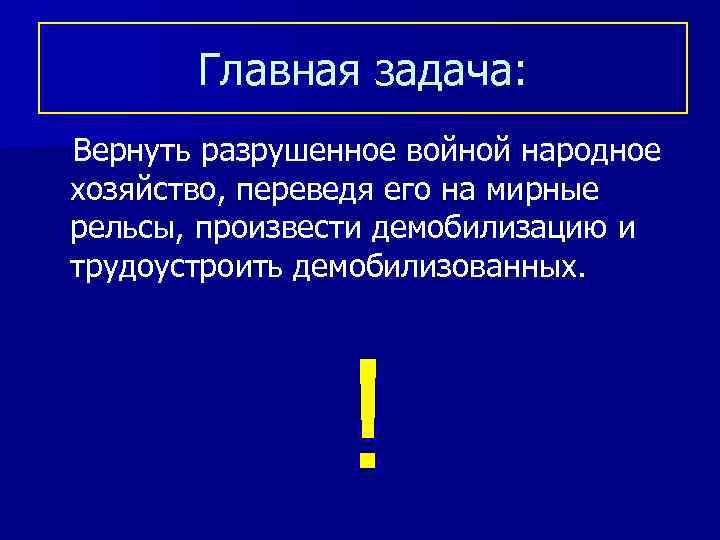 Главная задача:

Вернуть разрушенное войной народное хозяйство, переведя его на мирные рельсы, произвести демобилизацию и трудоустроить демобилизованных.

!